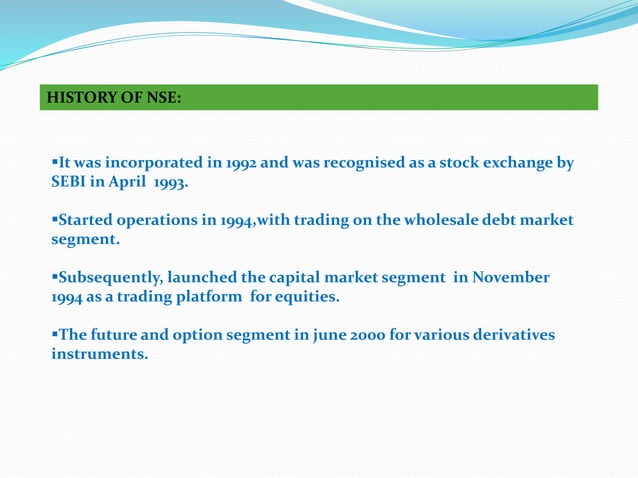 HISTORY OF NSE:

▪It was incorporated in 1992 and was recognised as a stock exchange by SEBI in April 1993.

▪Started operations in 1994,with trading on the wholesale debt market segment.

▪Subsequently, launched the capital market segment in November 1994 as a trading platform for equities.

▪The future and option segment in june 2000 for various derivatives instruments.